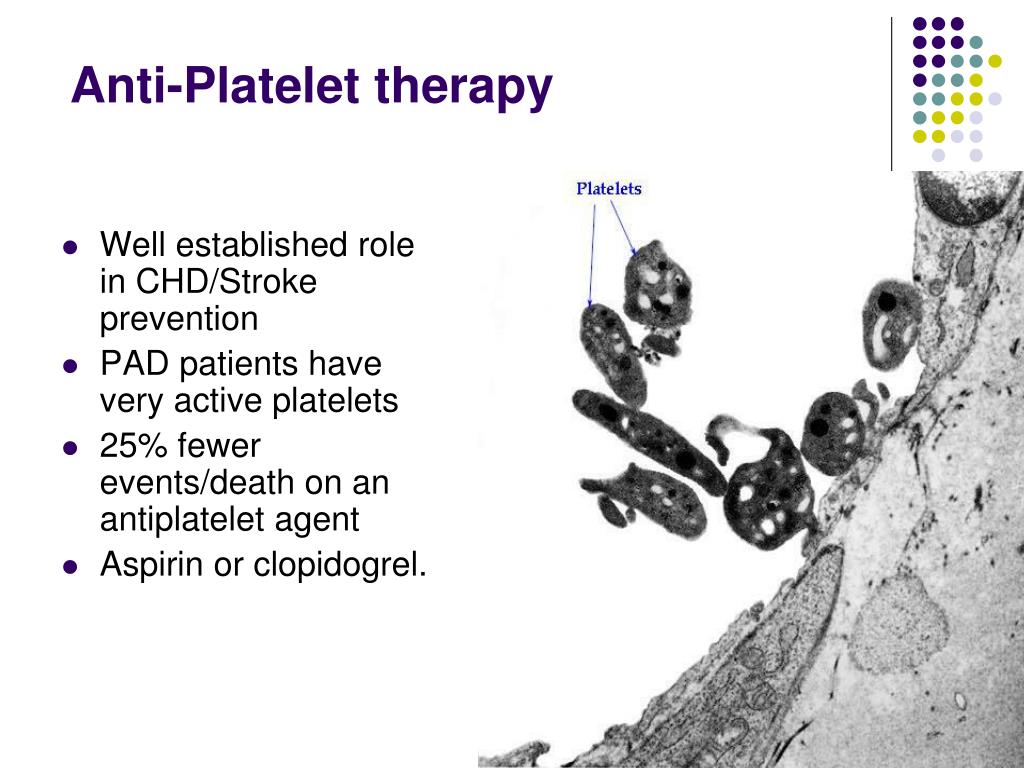 Anti-Platelet therapy

- Well established role in CHD/Stroke prevention
- PAD patients have very active platelets
- 25% fewer events/death on an antiplatelet agent
- Aspirin or clopidogrel.

Platelets